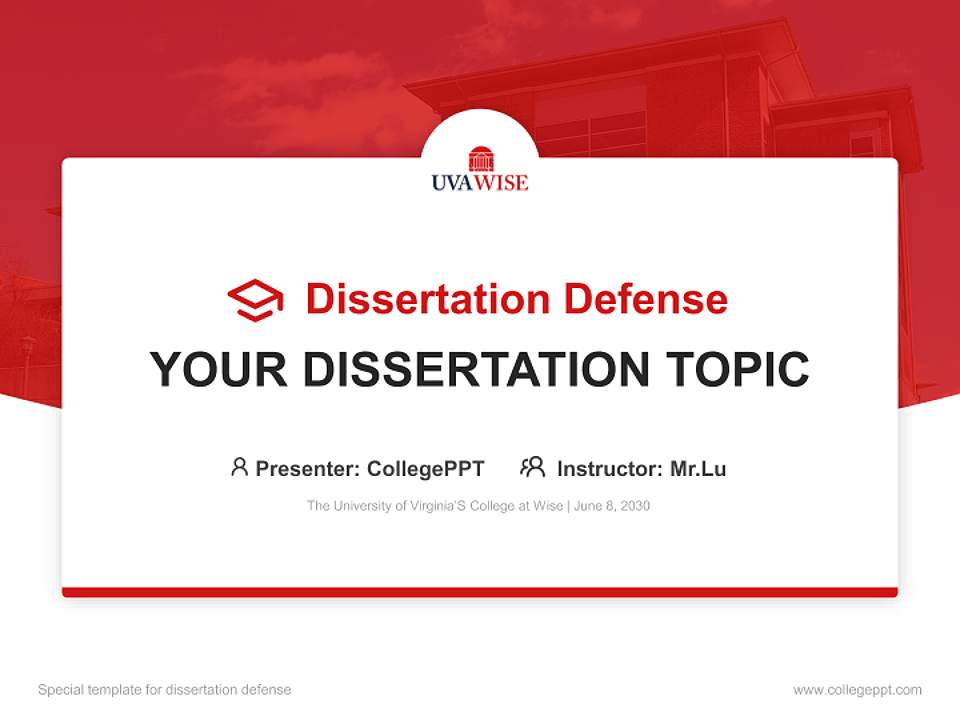 UVAWISE

Dissertation Defense

YOUR DISSERTATION TOPIC

Presenter: CollegePPT Instructor: Mr.Lu

The University of Virginia'S College at Wise | June 8, 2030

Special template for dissertation defense

www.collegeppt.com